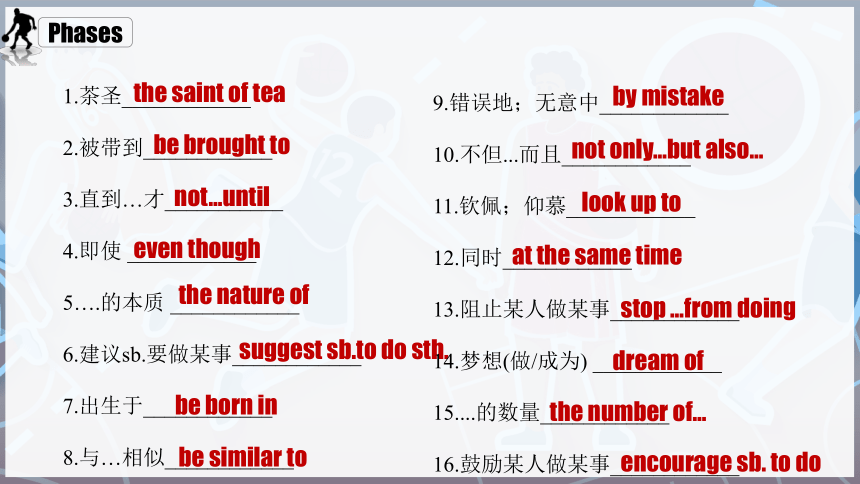 Phases

1.茶圣 the saint of tea

2.被带到 be brought to

3.直到…才 not...until

4.即使 even though

5.…的本质 the nature of

6.建议sb.要做某事 suggest sb.to do sth.

7.出生于 be born in

8.与…相似 be similar to

9.错误地；无意中 by mistake

10.不但...而且 not only...but also...

11.钦佩；仰慕 look up to

12.同时 at the same time

13.阻止某人做某事 stop ...from doing

14.梦想(做/成为) dream of

15....的数量 the number of...

16.鼓励某人做某事 encourage sb. to do